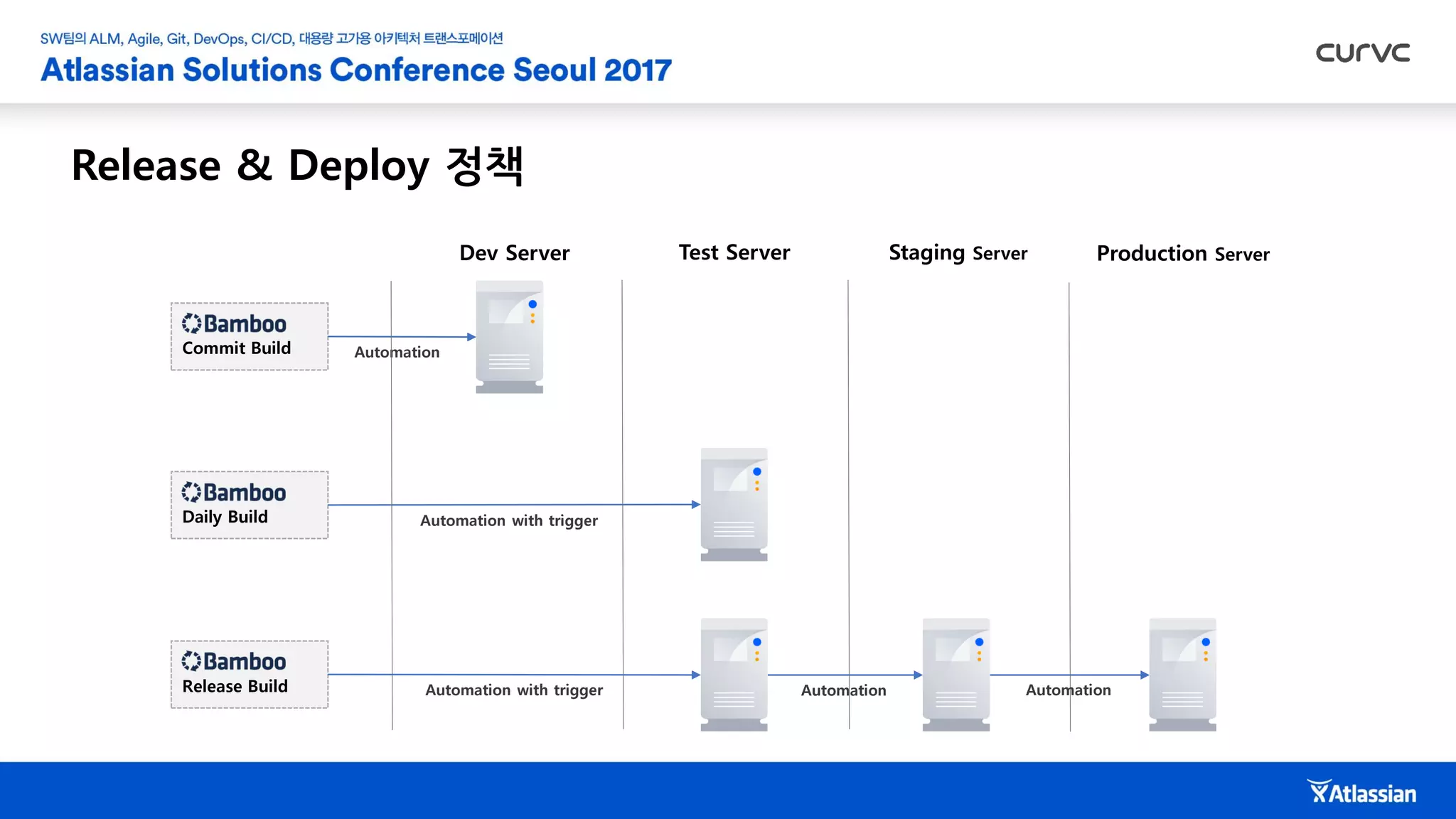 SW팀의 ALM, Agile, Git, DevOps, CI/CD, 대용량 고가용 아키텍처 트랜스포메이션
Atlassian Solutions Conference Seoul 2017

curvc

Release & Deploy 정책

Dev Server
Test Server
Staging Server
Production Server

Bamboo
Commit Build

Automation

Bamboo
Daily Build

Automation with trigger

Bamboo
Release Build

Automation with trigger

Automation

Automation

Atlassian